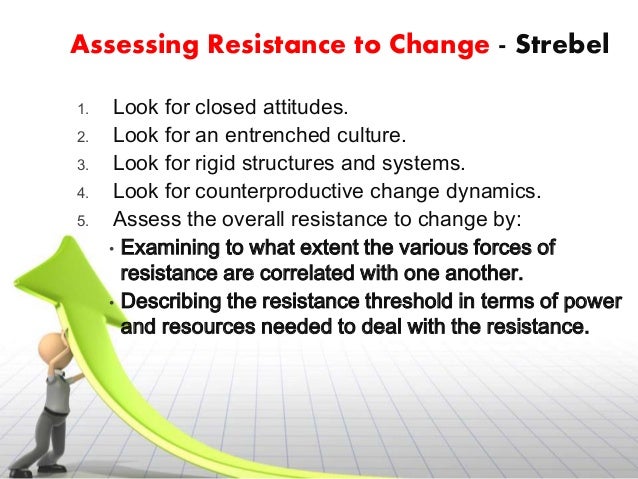 Assessing Resistance to Change - Strebel

1. Look for closed attitudes.
2. Look for an entrenched culture.
3. Look for rigid structures and systems.
4. Look for counterproductive change dynamics.
5. Assess the overall resistance to change by:

• Examining to what extent the various forces of resistance are correlated with one another.
• Describing the resistance threshold in terms of power and resources needed to deal with the resistance.